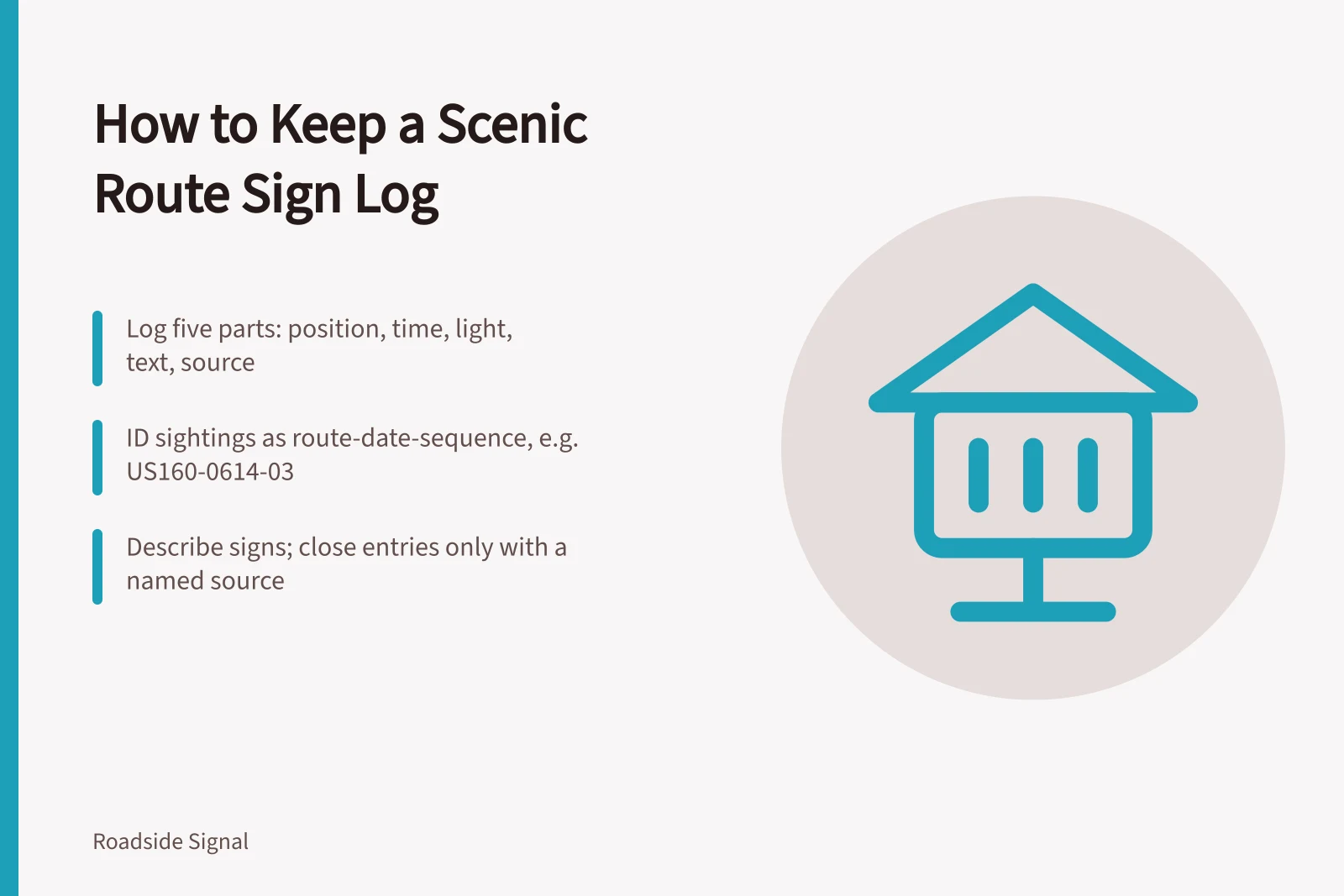 How to Keep a Scenic Route Sign Log

Log five parts: position, time, light, text, source

ID sightings as route-date-sequence, e.g. US160-0614-03

Describe signs; close entries only with a named source

Roadside Signal